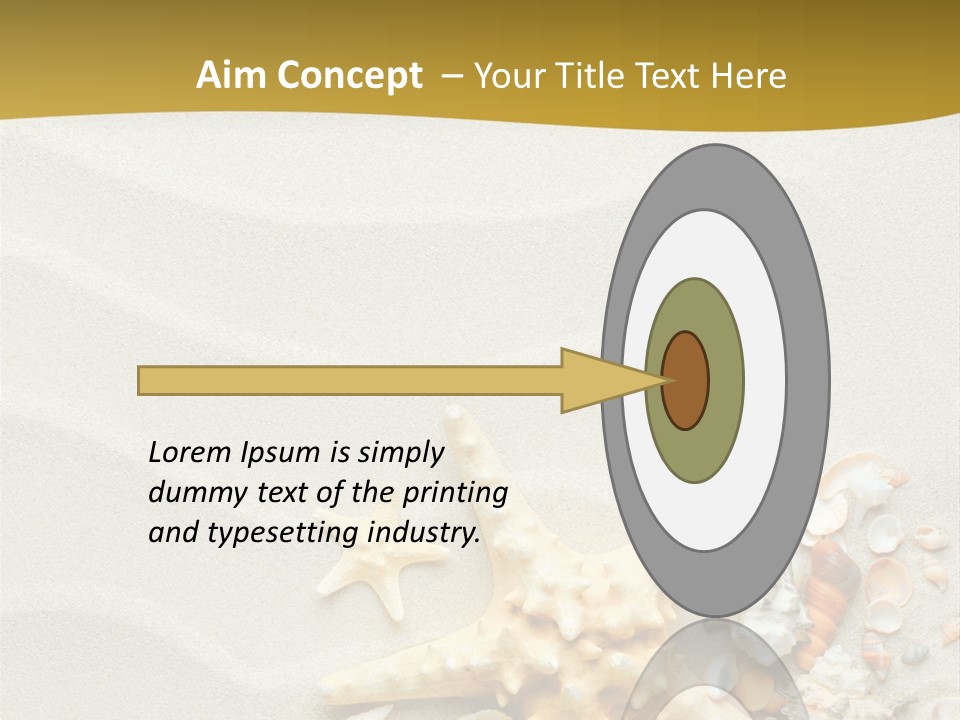 Aim Concept – Your Title Text Here

Lorem Ipsum is simply dummy text of the printing and typesetting industry.